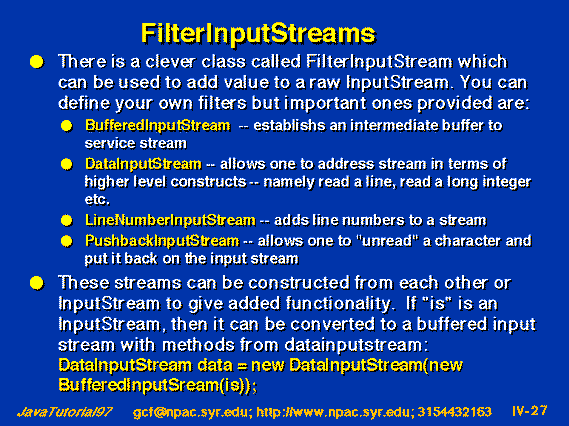 FilterInputStreams

There is a clever class called FilterInputStream which can be used to add value to a raw InputStream. You can define your own filters but important ones provided are:

BufferedInputStream -- establishs an intermediate buffer to service stream

DataInputStream -- allows one to address stream in terms of higher level constructs -- namely read a line, read a long integer etc.

LineNumberInputStream -- adds line numbers to a stream

PushbackInputStream -- allows one to "unread" a character and put it back on the input stream

These streams can be constructed from each other or InputStream to give added functionality. If "is" is an InputStream, then it can be converted to a buffered input stream with methods from datainputstream:
DataInputStream data = new DataInputStream(new BufferedInputSream(is));

JavaTutorial97 gcf@npac.syr.edu; http://www.npac.syr.edu; 3154432163 IV-27